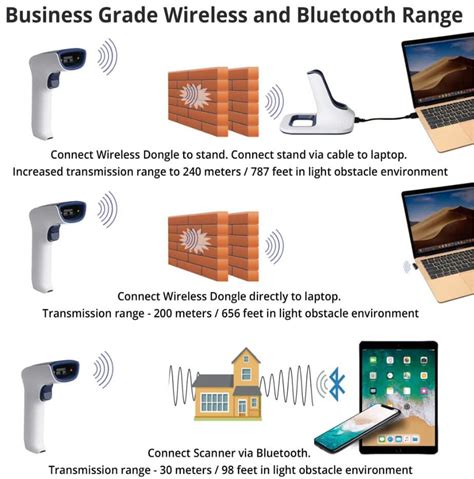 Business Grade Wireless and Bluetooth Range

Connect Wireless Dongle to stand. Connect stand via cable to laptop.
Increased transmission range to 240 meters / 787 feet in light obstacle environment

Connect Wireless Dongle directly to laptop.
Transmission range - 200 meters / 656 feet in light obstacle environment

Connect Scanner via Bluetooth.
Transmission range - 30 meters / 98 feet in light obstacle environment